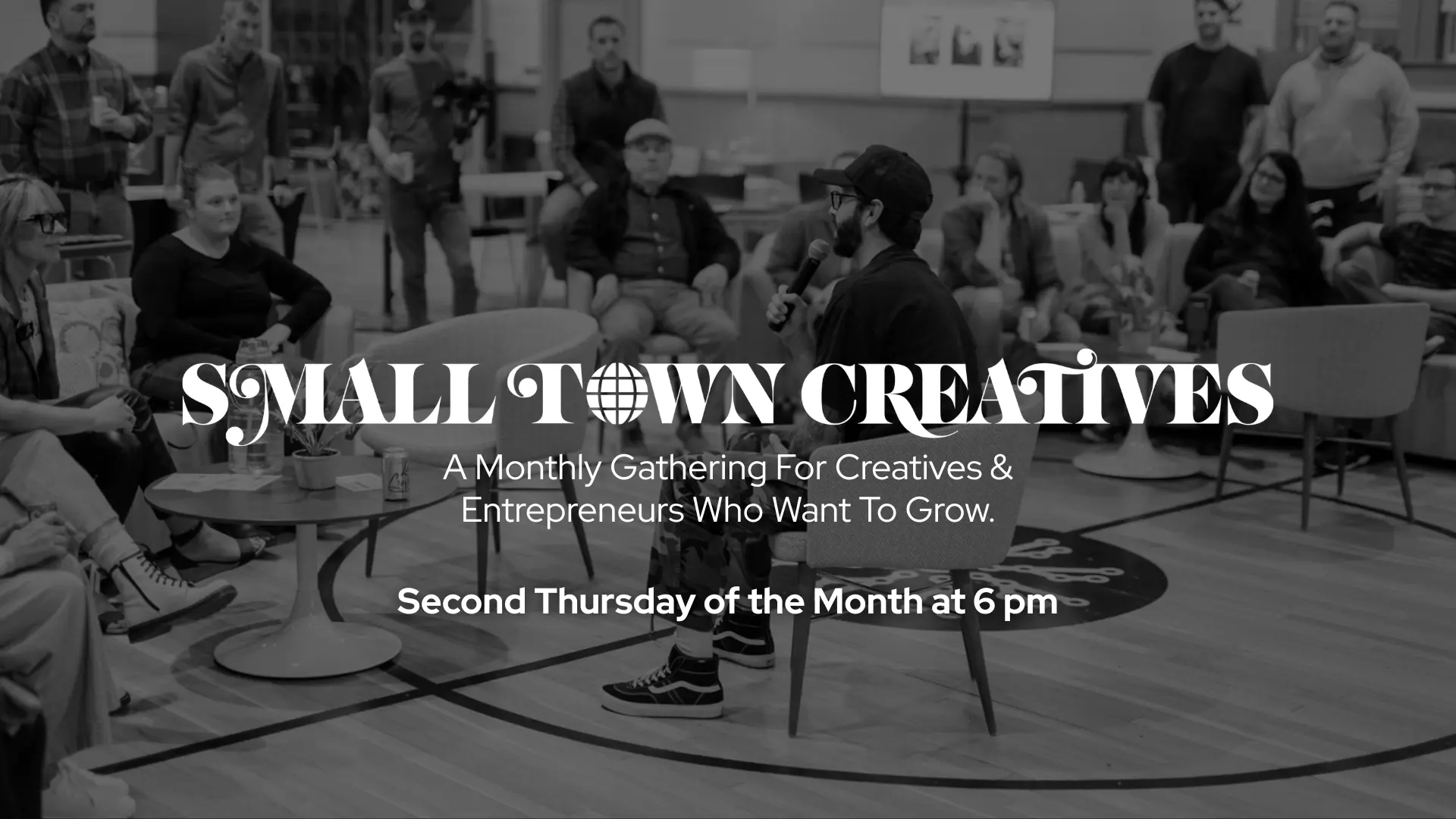 SMALL TOWN CREATIVES

A Monthly Gathering For Creatives & Entrepreneurs Who Want To Grow.

Second Thursday of the Month at 6 pm